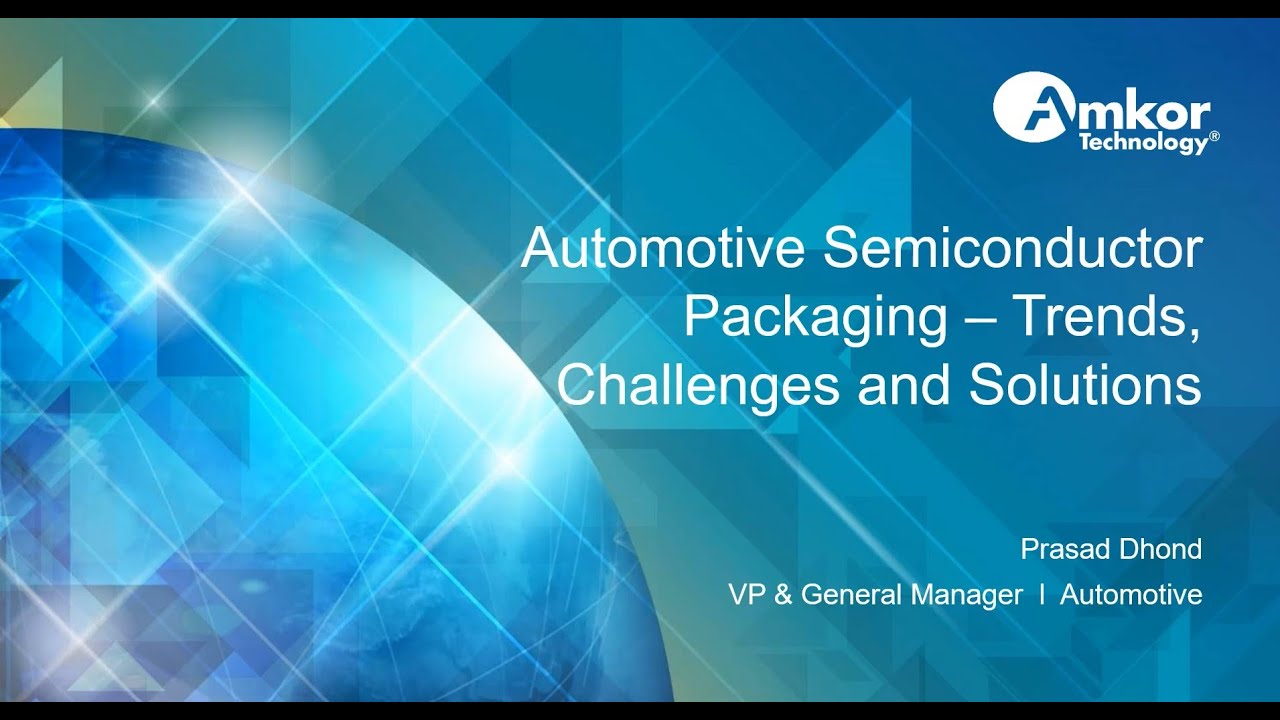 Amkor Technology®

Automotive Semiconductor Packaging – Trends, Challenges and Solutions

Prasad Dhond

VP & General Manager I Automotive